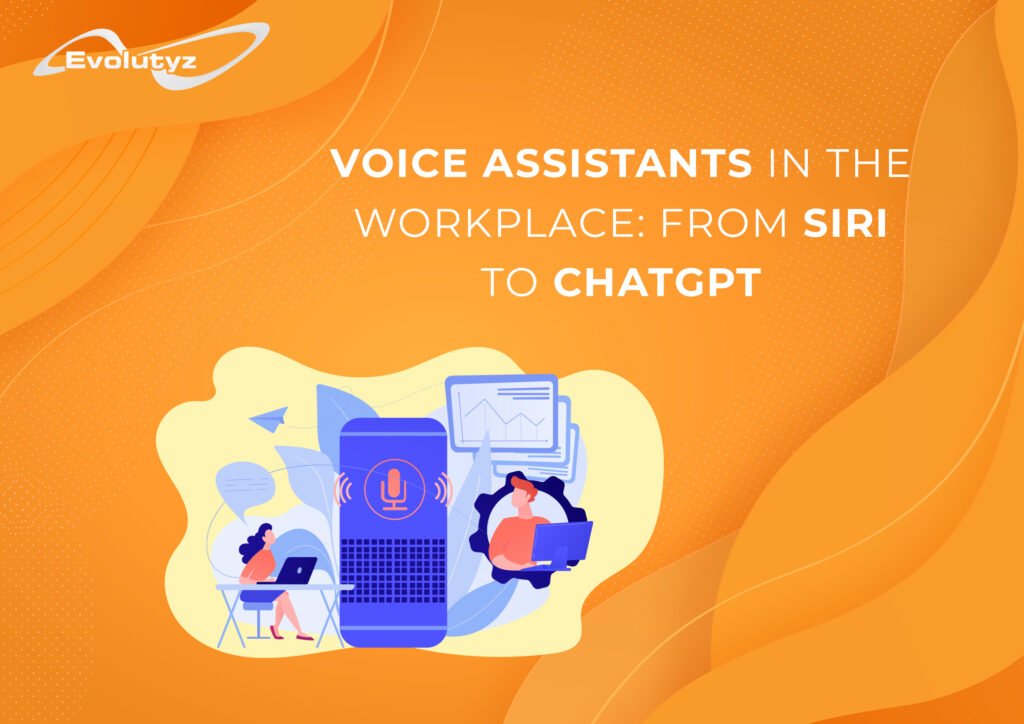 Evolutyz

VOICE ASSISTANTS IN THE WORKPLACE: FROM SIRI TO CHATGPT